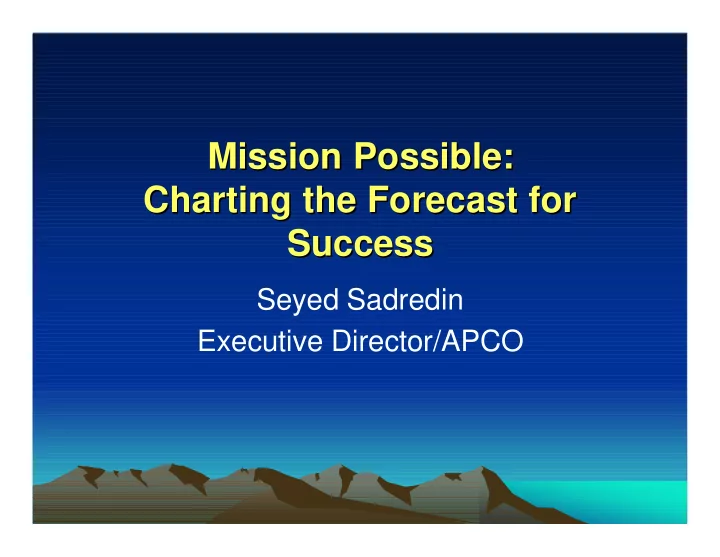 Mission Possible: Charting the Forecast for Success

Seyed Sadredin
Executive Director/APCO